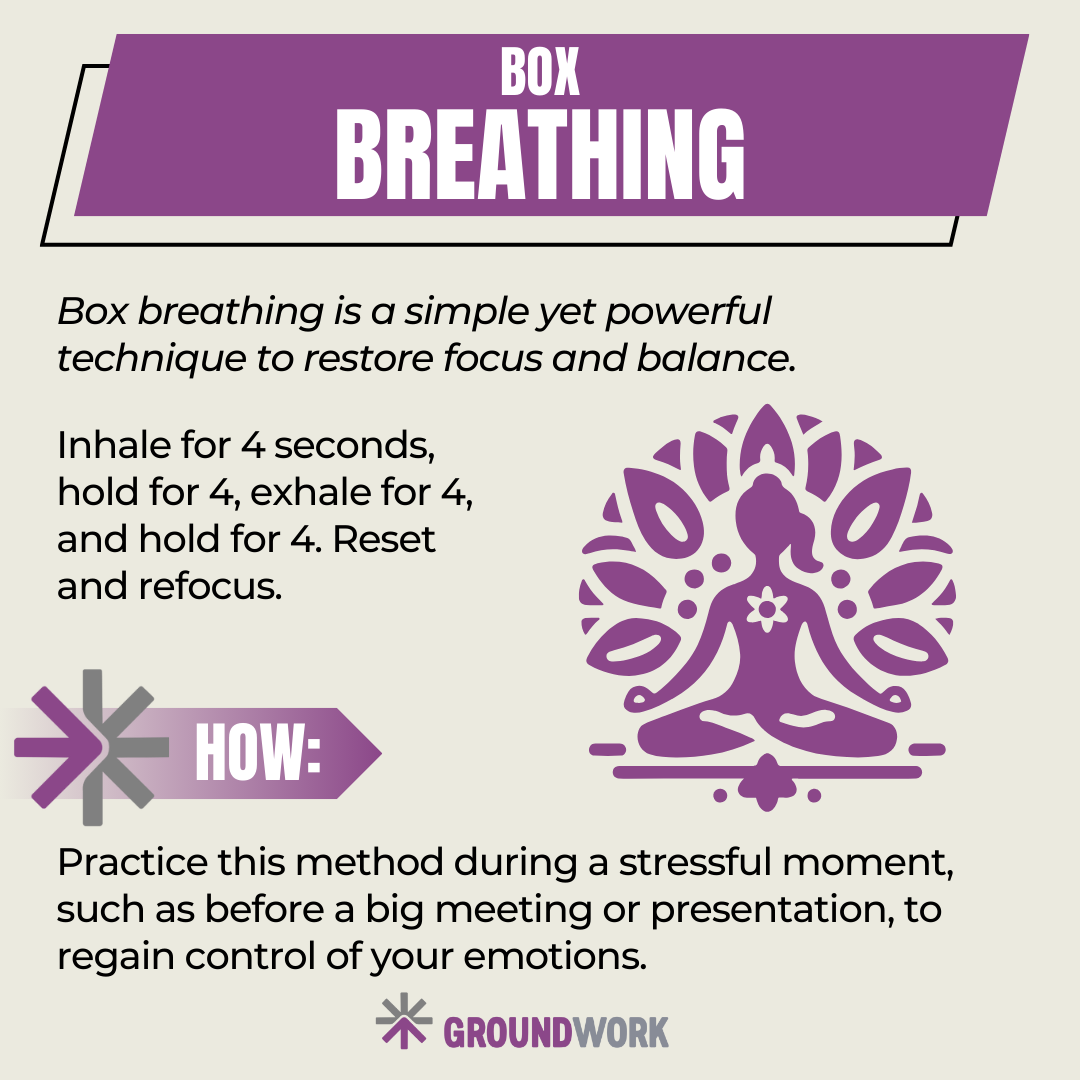 BOX
BREATHING

Box breathing is a simple yet powerful technique to restore focus and balance.

Inhale for 4 seconds, hold for 4, exhale for 4, and hold for 4. Reset and refocus.

HOW:

Practice this method during a stressful moment, such as before a big meeting or presentation, to regain control of your emotions.

GROUNDWORK